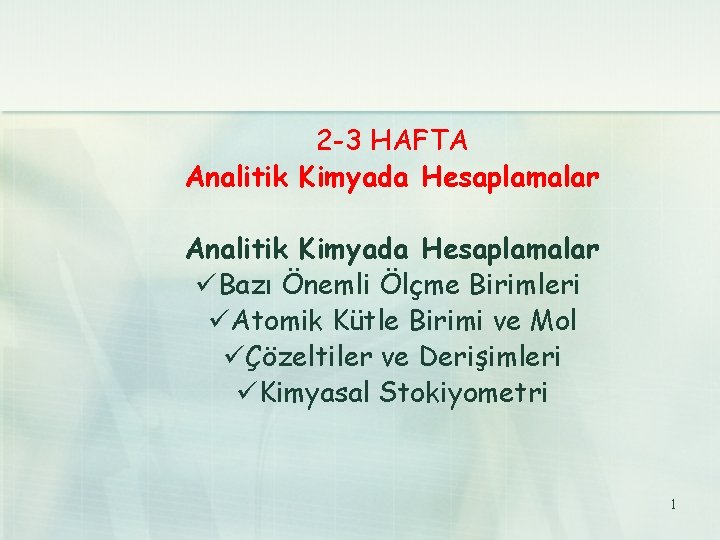 2-3 HAFTA
Analitik Kimyada Hesaplamalar

Analitik Kimyada Hesaplamalar
✓Bazı Önemli Ölçme Birimleri
✓Atomik Kütle Birimi ve Mol
✓Çözeltiler ve Derişimleri
✓Kimyasal Stokiyometri

1